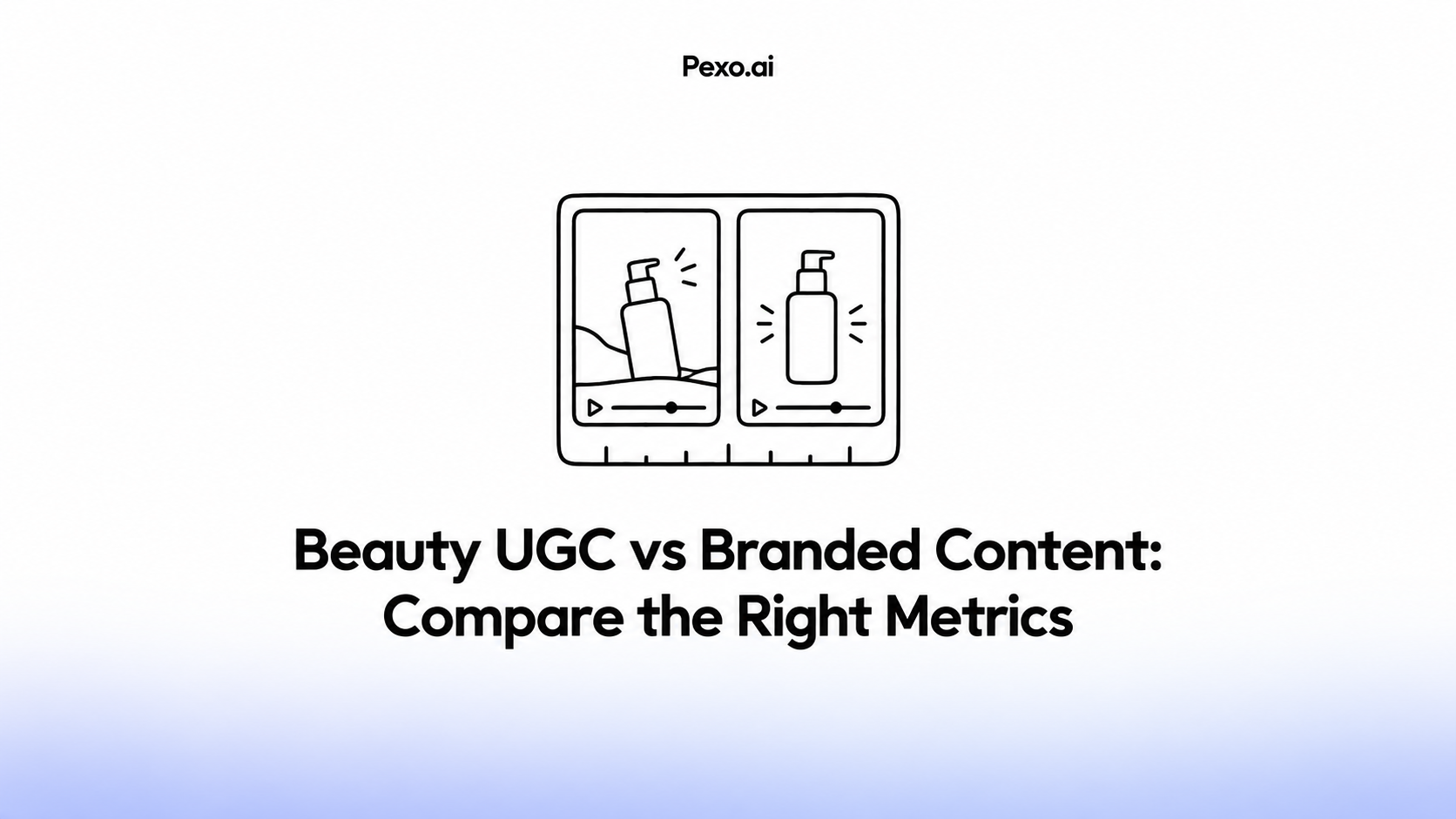 Pexo.ai

Beauty UGC vs Branded Content: Compare the Right Metrics